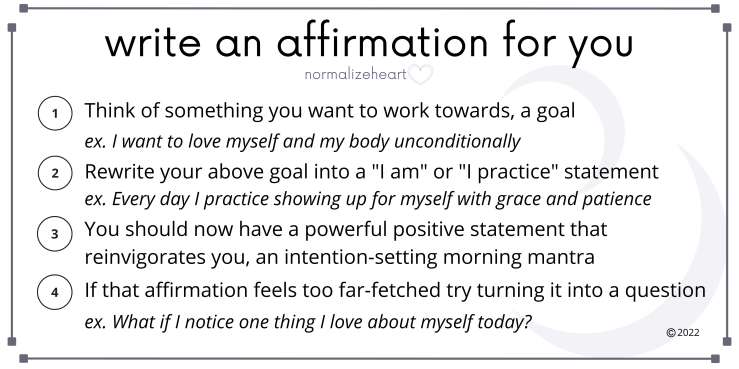 write an affirmation for you

normalizeheart

1 Think of something you want to work towards, a goal
ex. I want to love myself and my body unconditionally

2 Rewrite your above goal into a "I am" or "I practice" statement
ex. Every day I practice showing up for myself with grace and patience

3 You should now have a powerful positive statement that reinvigorates you, an intention-setting morning mantra

4 If that affirmation feels too far-fetched try turning it into a question
ex. What if I notice one thing I love about myself today?

©2022